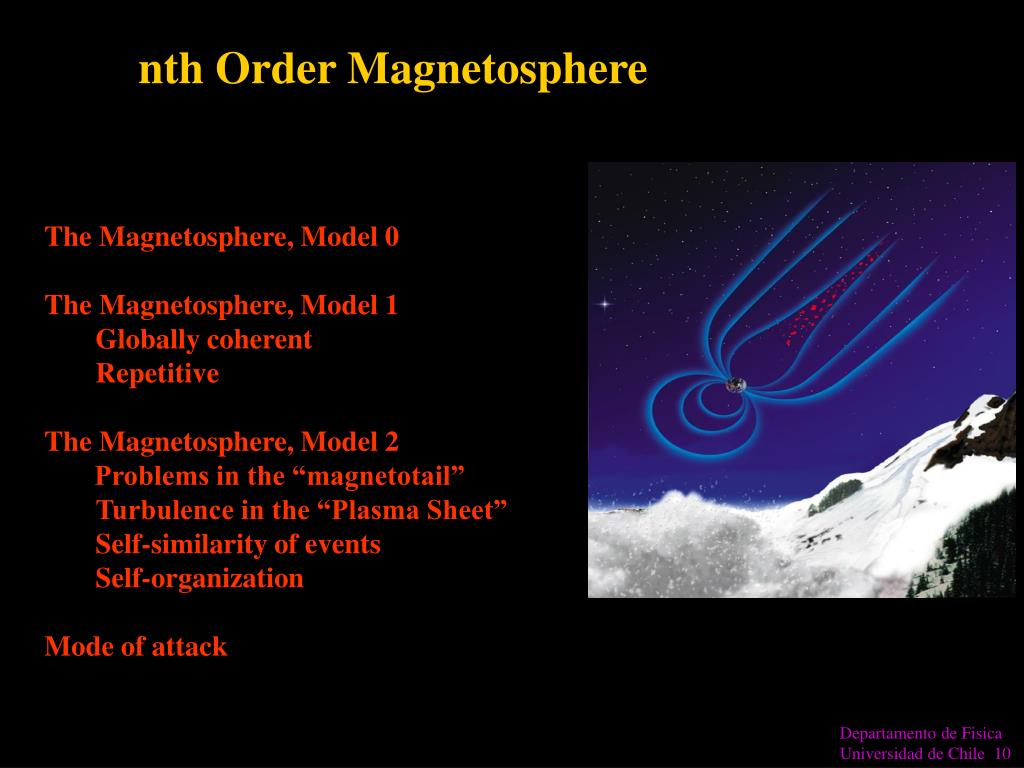 nth Order Magnetosphere

The Magnetosphere, Model 0

The Magnetosphere, Model 1
Globally coherent
Repetitive

The Magnetosphere, Model 2
Problems in the “magnetotail”
Turbulence in the “Plasma Sheet”
Self-similarity of events
Self-organization

Mode of attack

Departamento de Fisica
Universidad de Chile 10